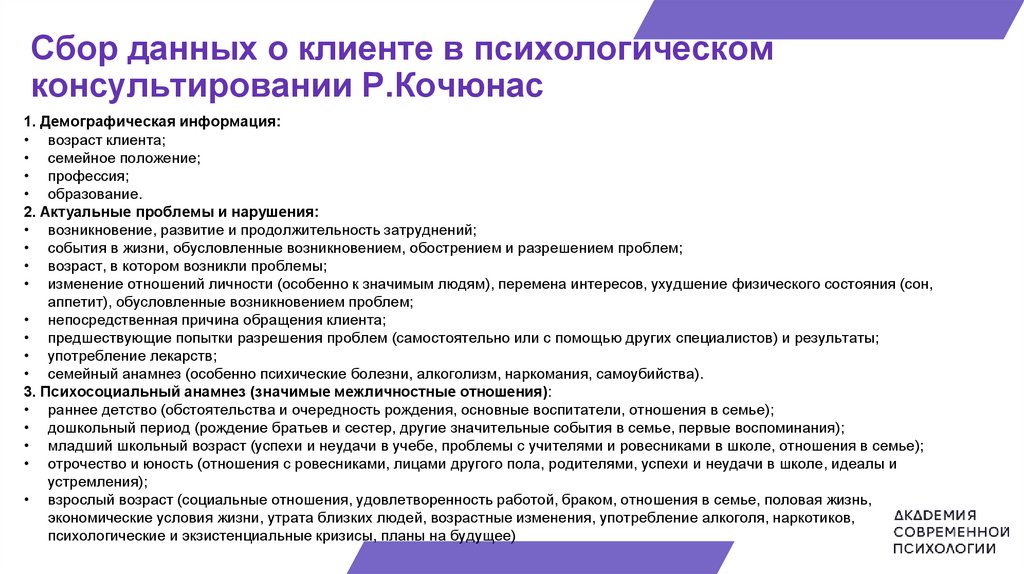 Сбор данных о клиенте в психологическом консультировании Р.Кочюнас

1. Демографическая информация:
• возраст клиента;
• семейное положение;
• профессия;
• образование.
2. Актуальные проблемы и нарушения:
• возникновение, развитие и продолжительность затруднений;
• события в жизни, обусловленные возникновением, обострением и разрешением проблем;
• возраст, в котором возникли проблемы;
• изменение отношений личности (особенно к значимым людям), перемена интересов, ухудшение физического состояния (сон, аппетит), обусловленные возникновением проблем;
• непосредственная причина обращения клиента;
• предшествующие попытки разрешения проблем (самостоятельно или с помощью других специалистов) и результаты;
• употребление лекарств;
• семейный анамнез (особенно психические болезни, алкоголизм, наркомания, самоубийства).
3. Психосоциальный анамнез (значимые межличностные отношения):
• раннее детство (обстоятельства и очередность рождения, основные воспитатели, отношения в семье);
• дошкольный период (рождение братьев и сестер, другие значительные события в семье, первые воспоминания);
• младший школьный возраст (успехи и неудачи в учебе, проблемы с учителями и ровесниками в школе, отношения в семье);
• отрочество и юность (отношения с ровесниками, лицами другого пола, родителями, успехи и неудачи в школе, идеалы и устремления);
• взрослый возраст (социальные отношения, удовлетворенность работой, браком, отношения в семье, половая жизнь, экономические условия жизни, утрата близких людей, возрастные изменения, употребление алкоголя, наркотиков, психологические и экзистенциальные кризисы, планы на будущее)

АКАДЕМИЯ СОВРЕМЕННОЙ ПСИХОЛОГИИ